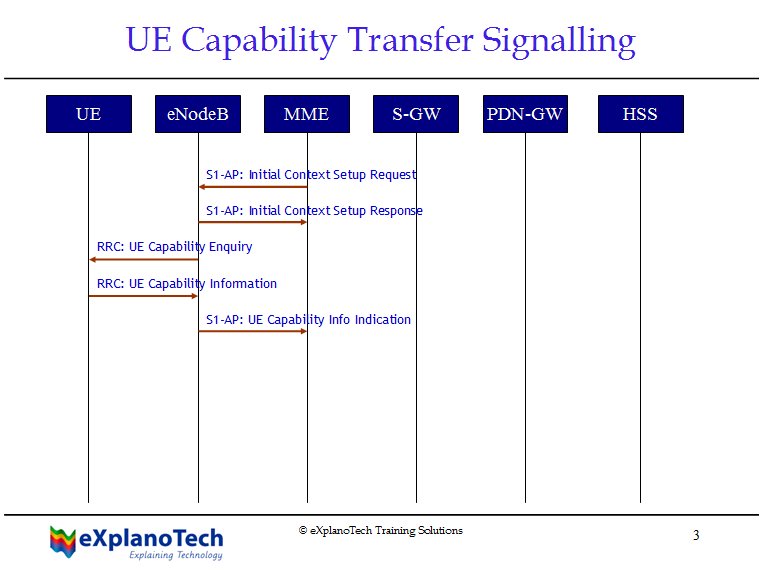 UE Capability Transfer Signalling

UE
eNodeB
MME
S-GW
PDN-GW
HSS

S1-AP: Initial Context Setup Request
S1-AP: Initial Context Setup Response
RRC: UE Capability Enquiry
RRC: UE Capability Information
S1-AP: UE Capability Info Indication

eXplanoTech
Explaining Technology

© eXplanoTech Training Solutions

3